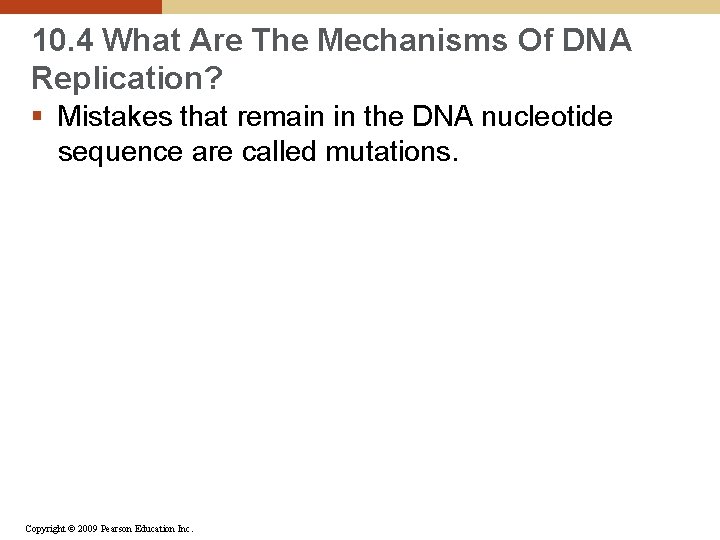 10.4 What Are The Mechanisms Of DNA Replication?

▪ Mistakes that remain in the DNA nucleotide sequence are called mutations.

Copyright © 2009 Pearson Education Inc.